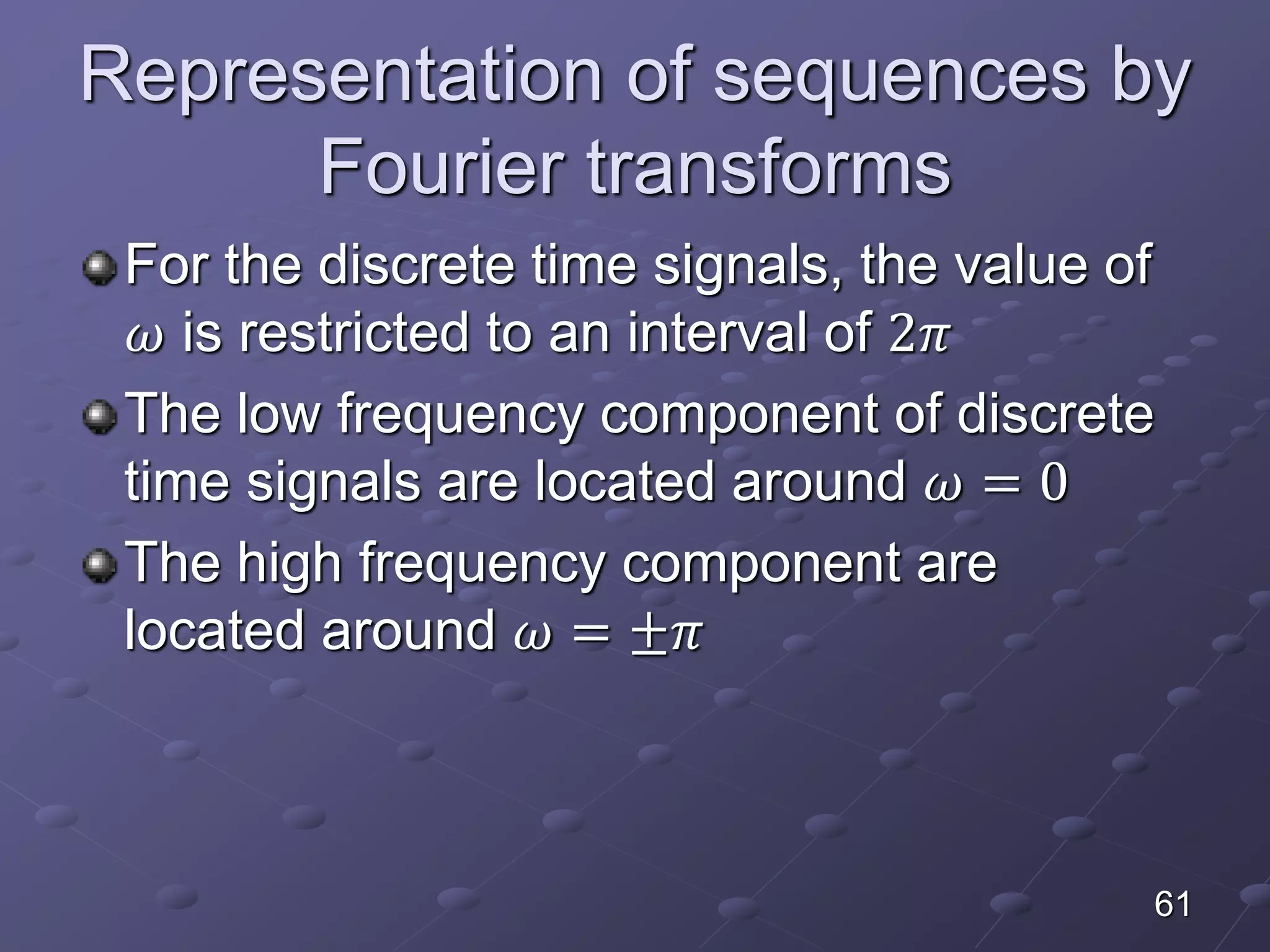 Representation of sequences by Fourier transforms

For the discrete time signals, the value of $\omega$ is restricted to an interval of $2\pi$

The low frequency component of discrete time signals are located around $\omega = 0$

The high frequency component are located around $\omega = \pm\pi$

61